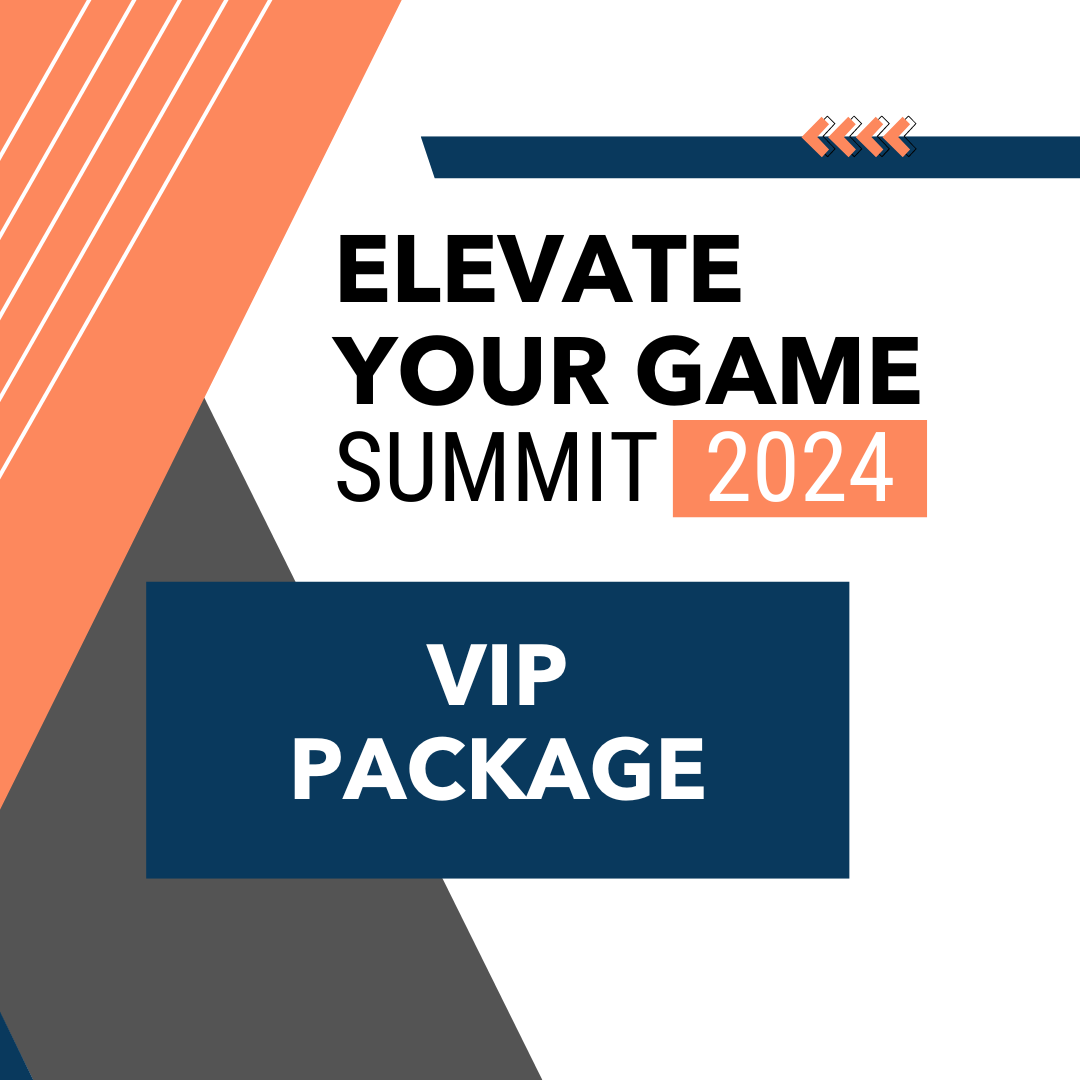 ELEVATE YOUR GAME SUMMIT 2024

VIP PACKAGE